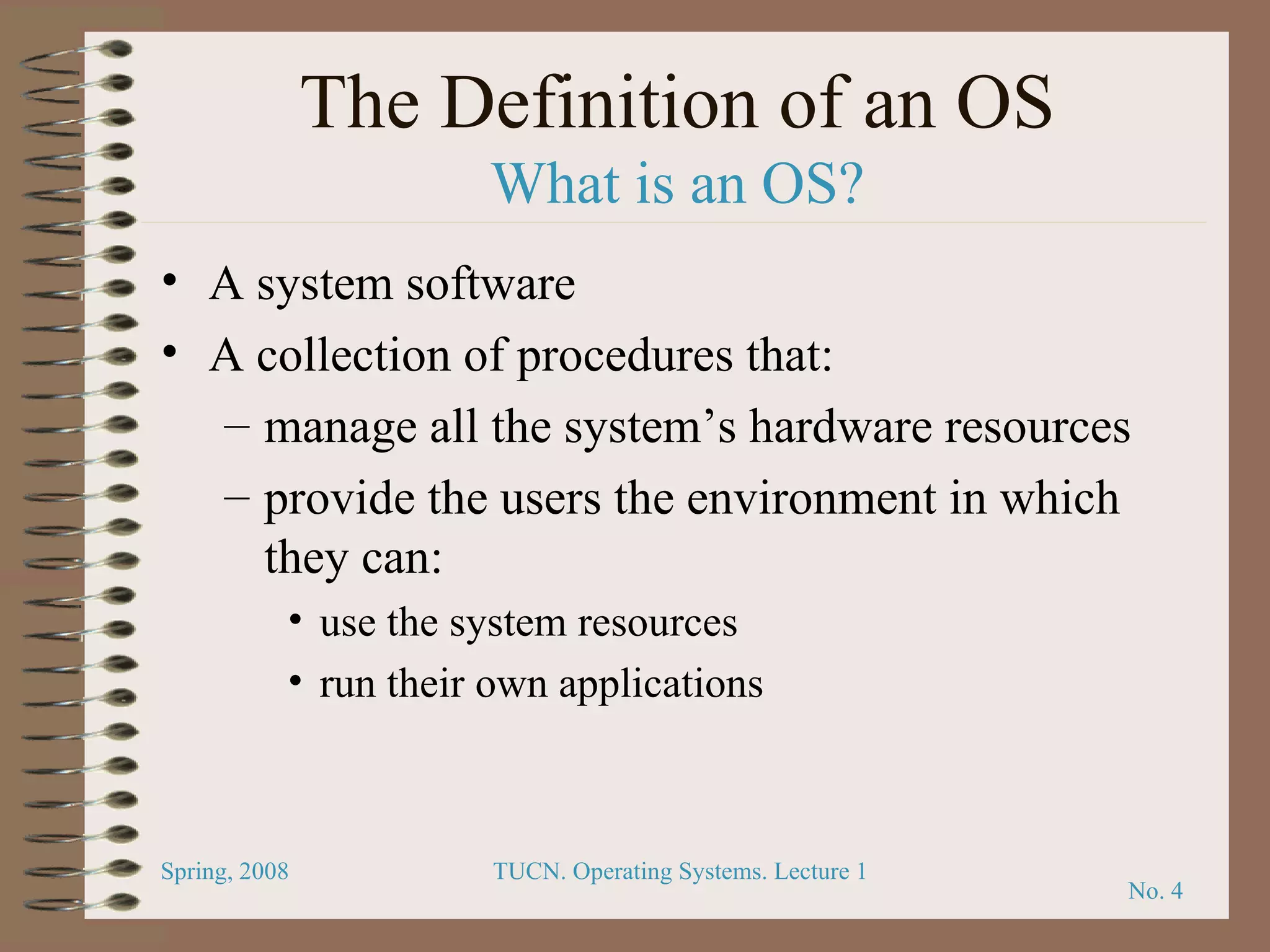 The Definition of an OS
What is an OS?

• A system software
• A collection of procedures that:
– manage all the system’s hardware resources
– provide the users the environment in which they can:
• use the system resources
• run their own applications

Spring, 2008
TUCN. Operating Systems. Lecture 1
No. 4